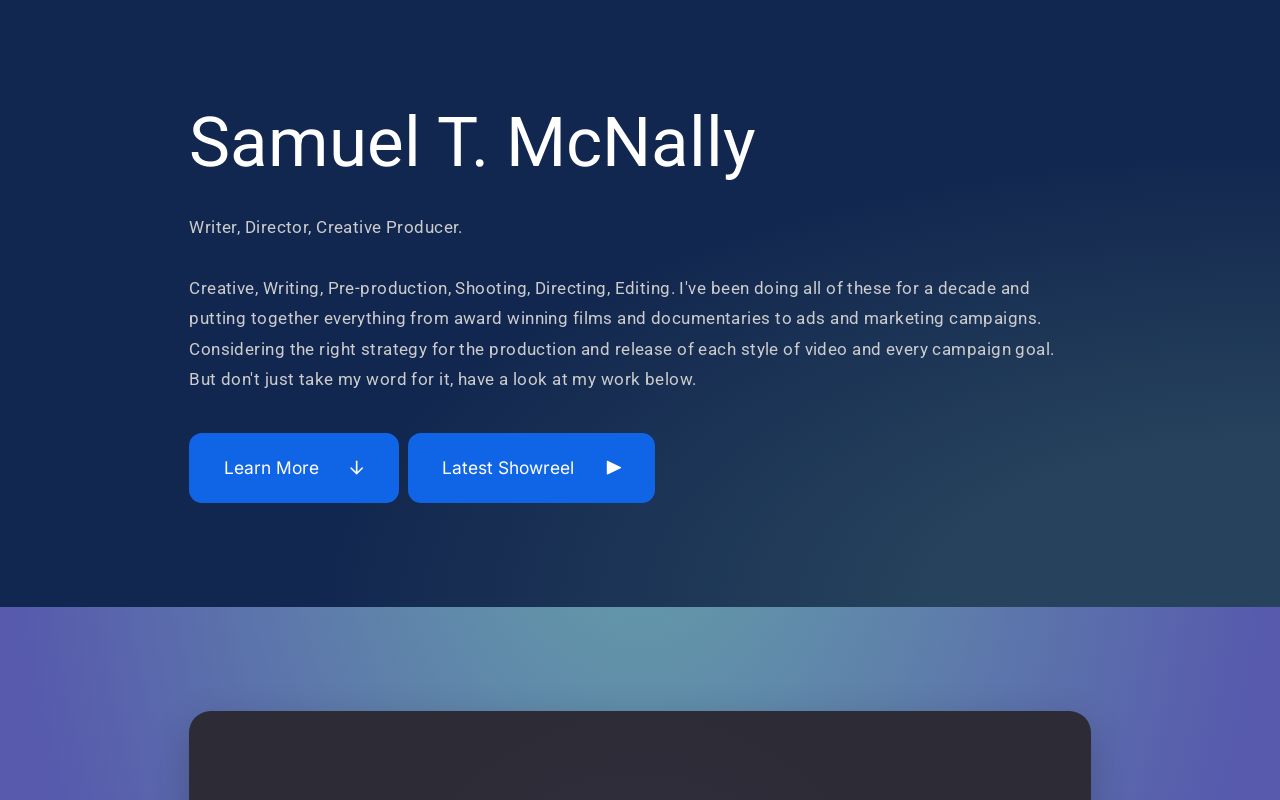 Samuel T. McNally

Writer, Director, Creative Producer.

Creative, Writing, Pre-production, Shooting, Directing, Editing. I've been doing all of these for a decade and putting together everything from award winning films and documentaries to ads and marketing campaigns. Considering the right strategy for the production and release of each style of video and every campaign goal. But don't just take my word for it, have a look at my work below.

Learn More

Latest Showreel